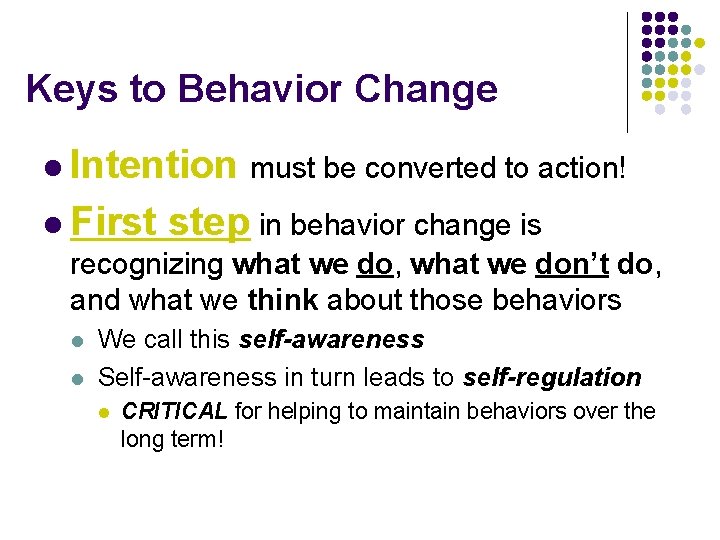 Keys to Behavior Change

- Intention must be converted to action!
- First step in behavior change is recognizing what we do, what we don't do, and what we think about those behaviors
  - We call this self-awareness
  - Self-awareness in turn leads to self-regulation
    - CRITICAL for helping to maintain behaviors over the long term!